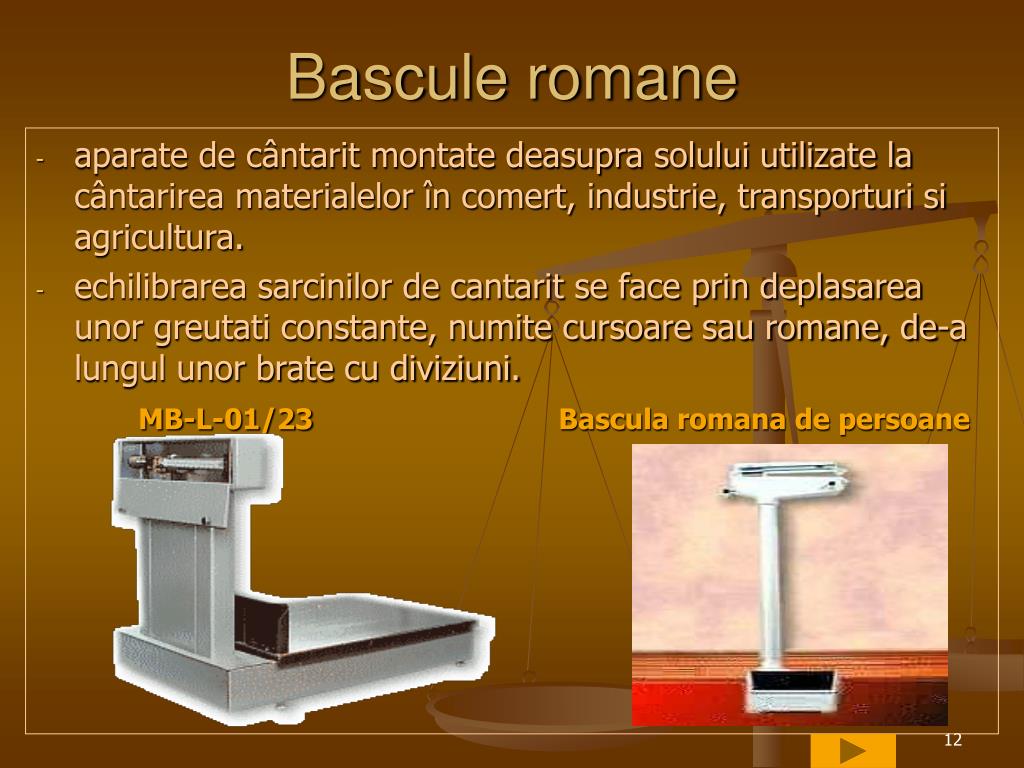 Bascule romane

- aparate de cântarit montate deasupra solului utilizate la cântarirea materialelor în comert, industrie, transporturi si agricultura.
- echilibrarea sarcinilor de cantarit se face prin deplasarea unor greutati constante, numite cursoare sau romane, de-a lungul unor brate cu diviziuni.

MB-L-01/23

Bascula romana de persoane

12